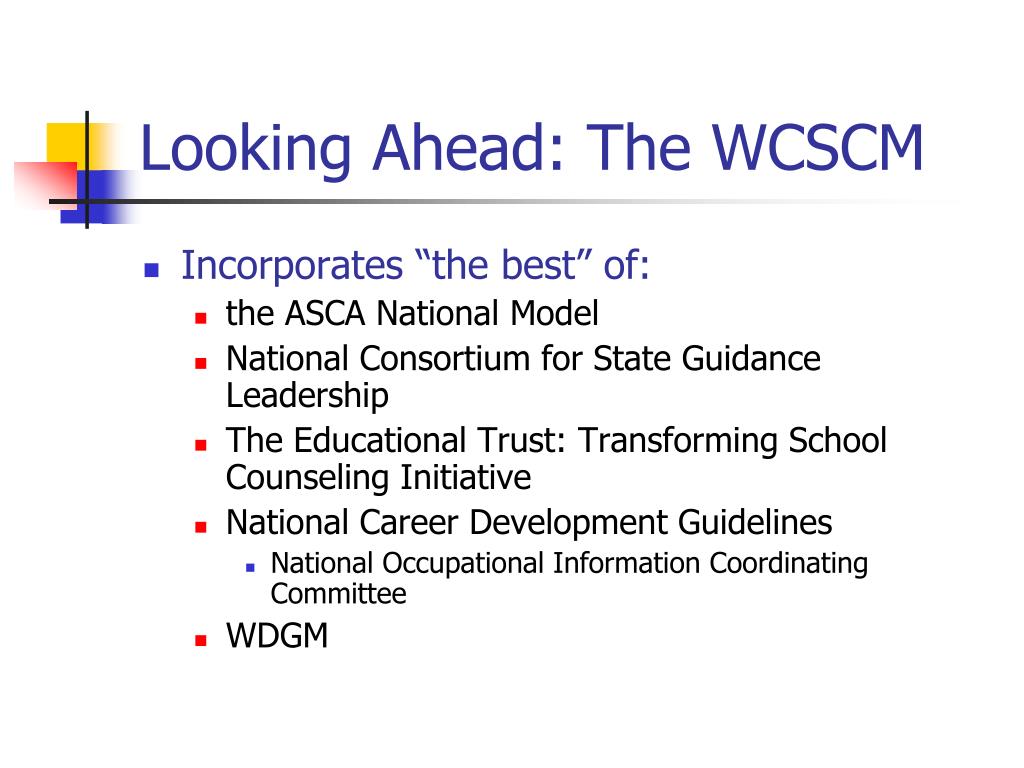 Looking Ahead: The WCSCM

- Incorporates “the best” of:
  - the ASCA National Model
  - National Consortium for State Guidance Leadership
  - The Educational Trust: Transforming School Counseling Initiative
  - National Career Development Guidelines
    - National Occupational Information Coordinating Committee
  - WDGM